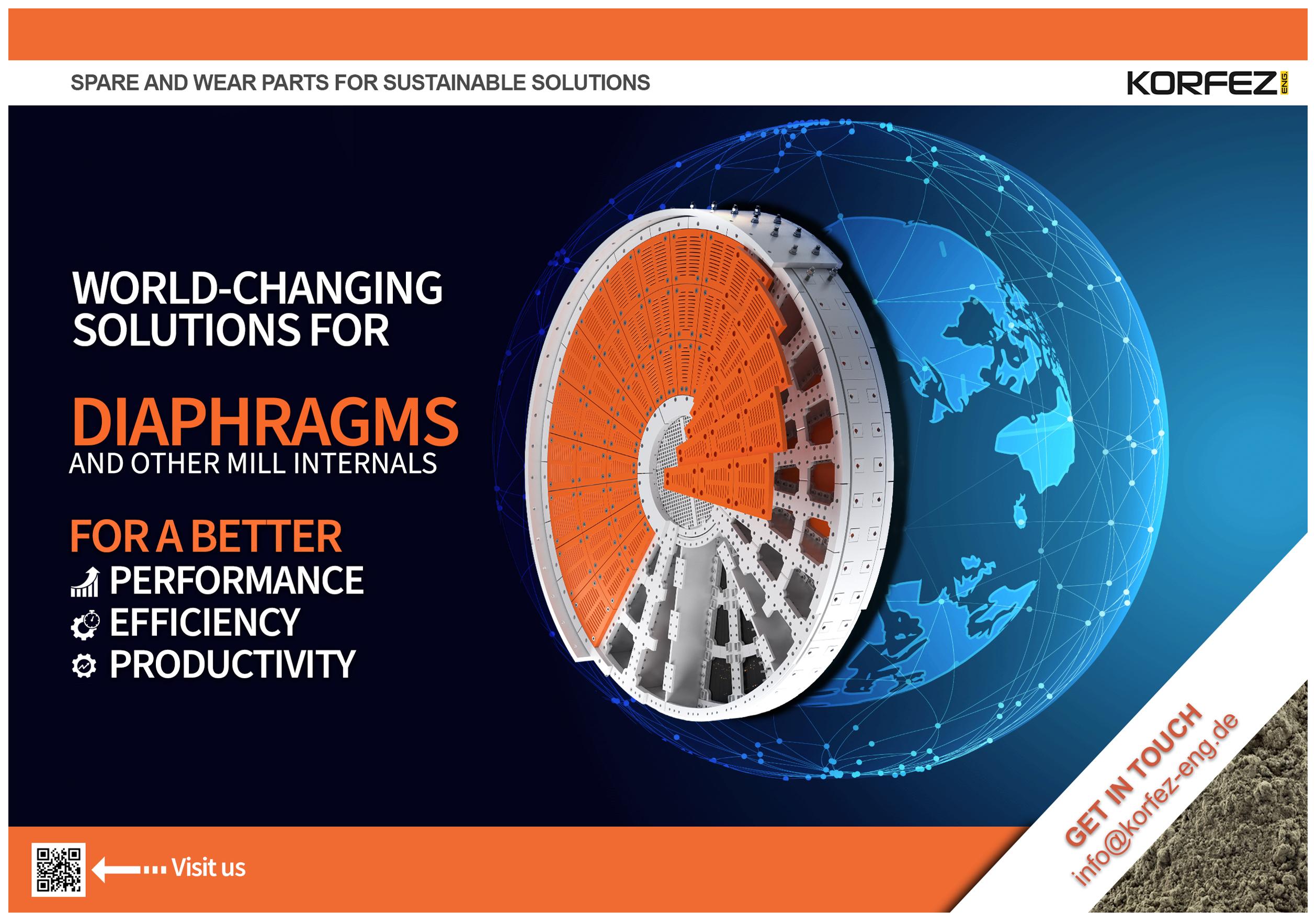 SPARE AND WEAR PARTS FOR SUSTAINABLE SOLUTIONS

KORFEZ ENG

WORLD-CHANGING SOLUTIONS FOR

DIAPHRAGMS
AND OTHER MILL INTERNALS

FOR A BETTER
PERFORMANCE
EFFICIENCY
PRODUCTIVITY

Visit us

GET IN TOUCH
info@korfez-eng.de